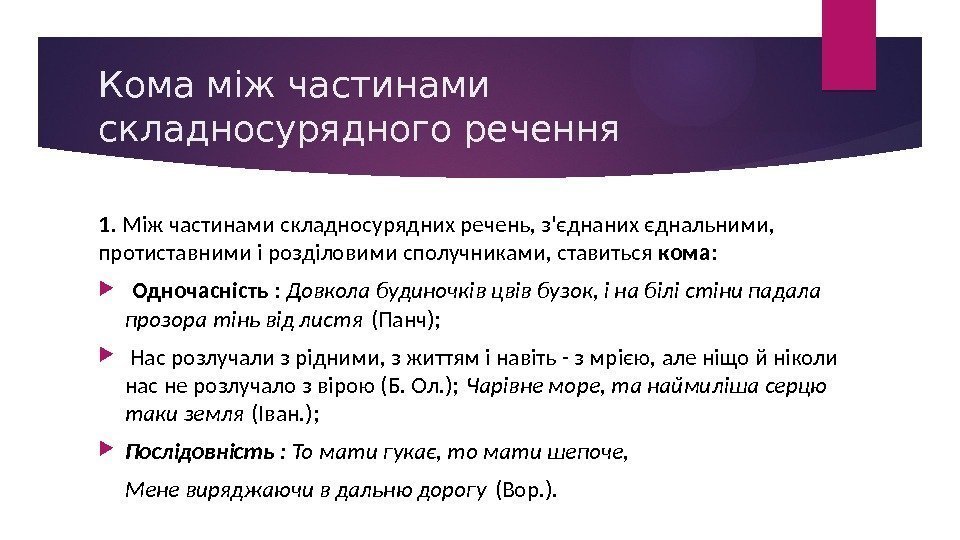 Кома між частинами складносурядного речення

1. Між частинами складносурядних речень, з'єднаних єднальними, протиставними і розділовими сполучниками, ставиться кома:

Одночасність : Довкола будиночків цвів бузок, і на білі стіни падала прозора тінь від листя (Панч);

Нас розлучали з рідними, з життям і навіть - з мрією, але ніщо й ніколи нас не розлучало з вірою (Б. Ол.); Чарівне море, та наймиліша серцю таки земля (Іван.);

Послідовність : То мати гукає, то мати шепоче,

Мене виряджаючи в дальню дорогу (Вор.).